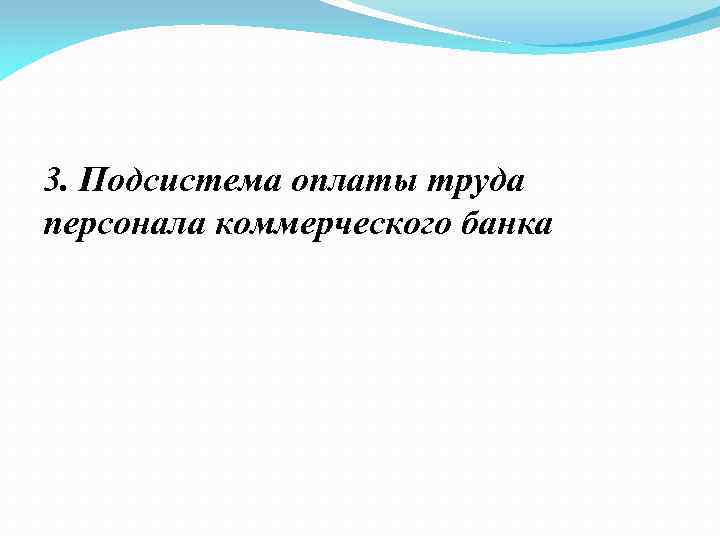 3. Подсистема оплаты труда персонала коммерческого банка